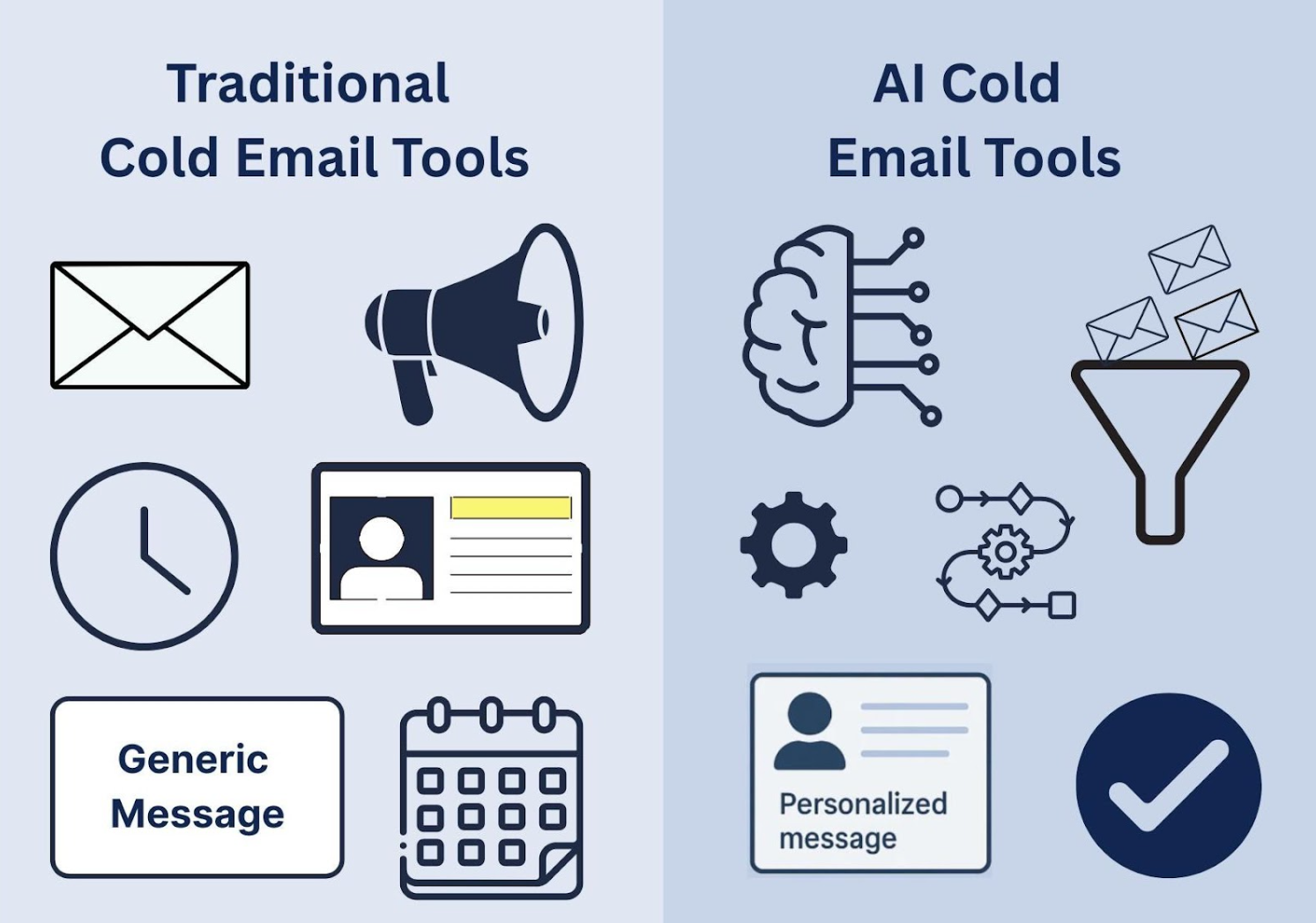 Traditional Cold Email Tools

Generic Message

AI Cold Email Tools

Personalized message